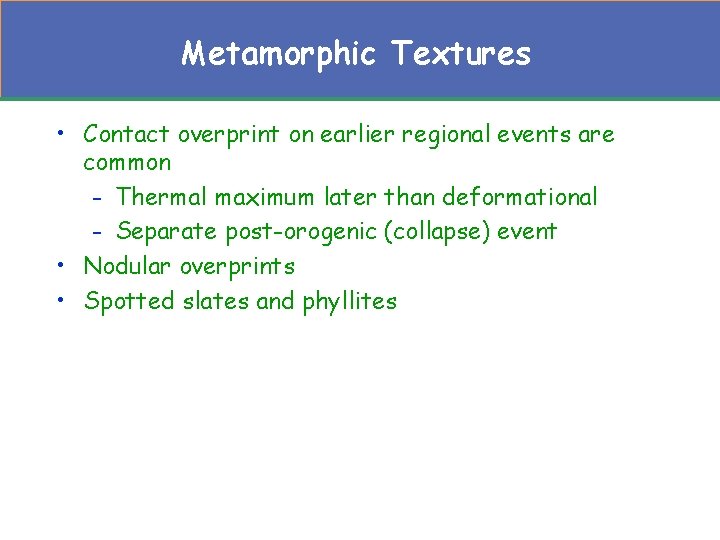 Metamorphic Textures

• Contact overprint on earlier regional events are common
  – Thermal maximum later than deformational
  – Separate post-orogenic (collapse) event
• Nodular overprints
• Spotted slates and phyllites